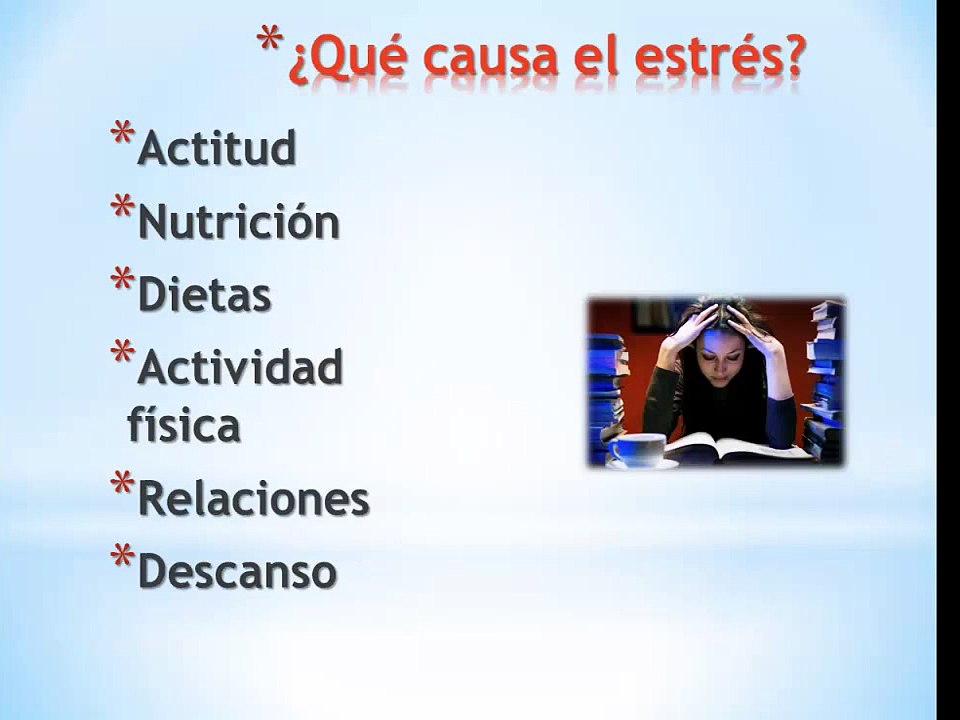 * ¿Qué causa el estrés?

* Actitud
* Nutrición
* Dietas
* Actividad física
* Relaciones
* Descanso